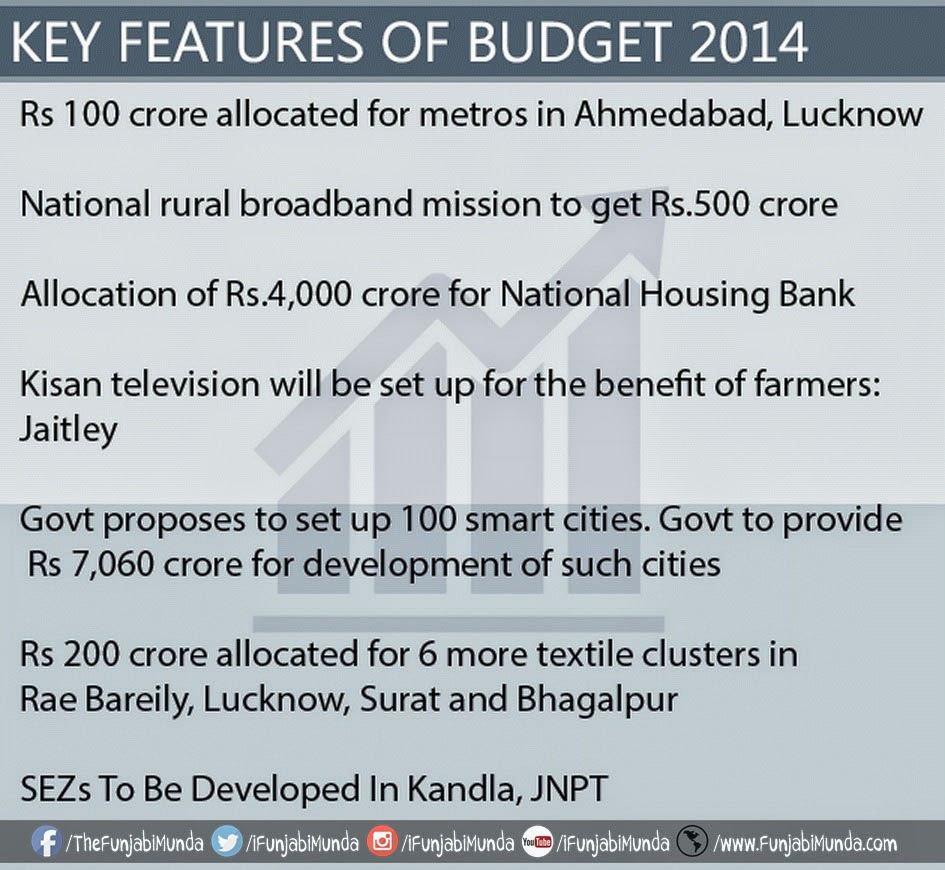 KEY FEATURES OF BUDGET 2014

Rs 100 crore allocated for metros in Ahmedabad, Lucknow

National rural broadband mission to get Rs.500 crore

Allocation of Rs.4,000 crore for National Housing Bank

Kisan television will be set up for the benefit of farmers: Jaitley

Govt proposes to set up 100 smart cities. Govt to provide Rs 7,060 crore for development of such cities

Rs 200 crore allocated for 6 more textile clusters in Rae Bareily, Lucknow, Surat and Bhagalpur

SEZs To Be Developed In Kandla, JNPT

/TheFunjabiMunda /iFunjabiMunda /iFunjabiMunda YouTube /iFunjabiMunda /www.FunjabiMunda.com